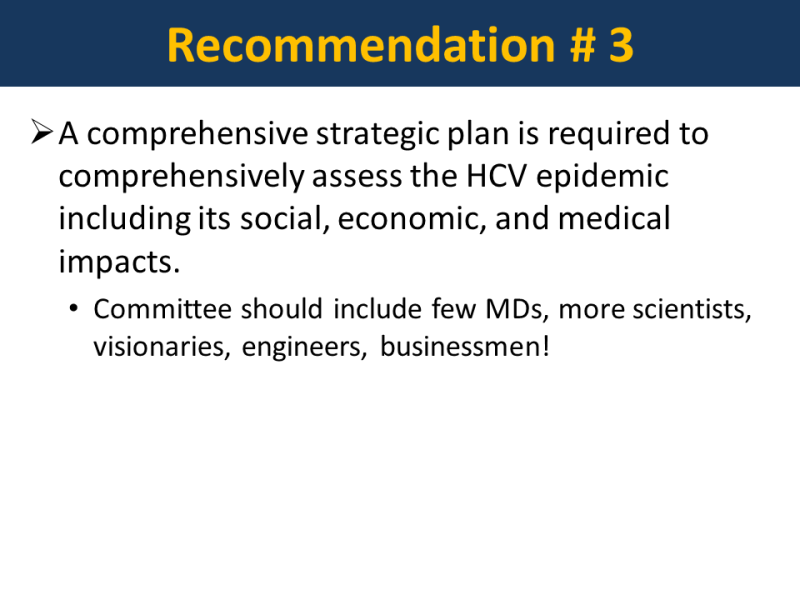 Recommendation # 3

➢ A comprehensive strategic plan is required to comprehensively assess the HCV epidemic including its social, economic, and medical impacts.

• Committee should include few MDs, more scientists, visionaries, engineers, businessmen!